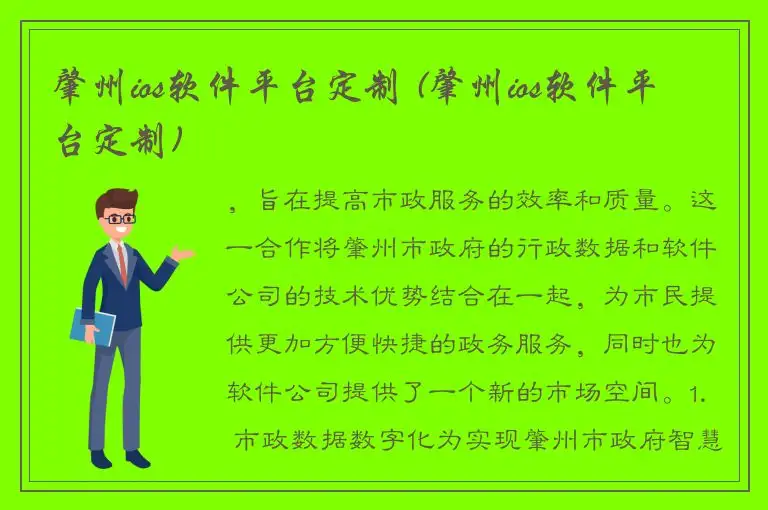 肇州ios软件平台定制（肇州ios软件平台定制）

，旨在提高市政服务的效率和质量。这一合作将肇州市政府的行政数据和软件公司的技术优势结合在一起，为市民提供更加方便快捷的政务服务，同时也为软件公司提供了一个新的市场空间。1. 市政数据数字化为实现肇州市政府智慧